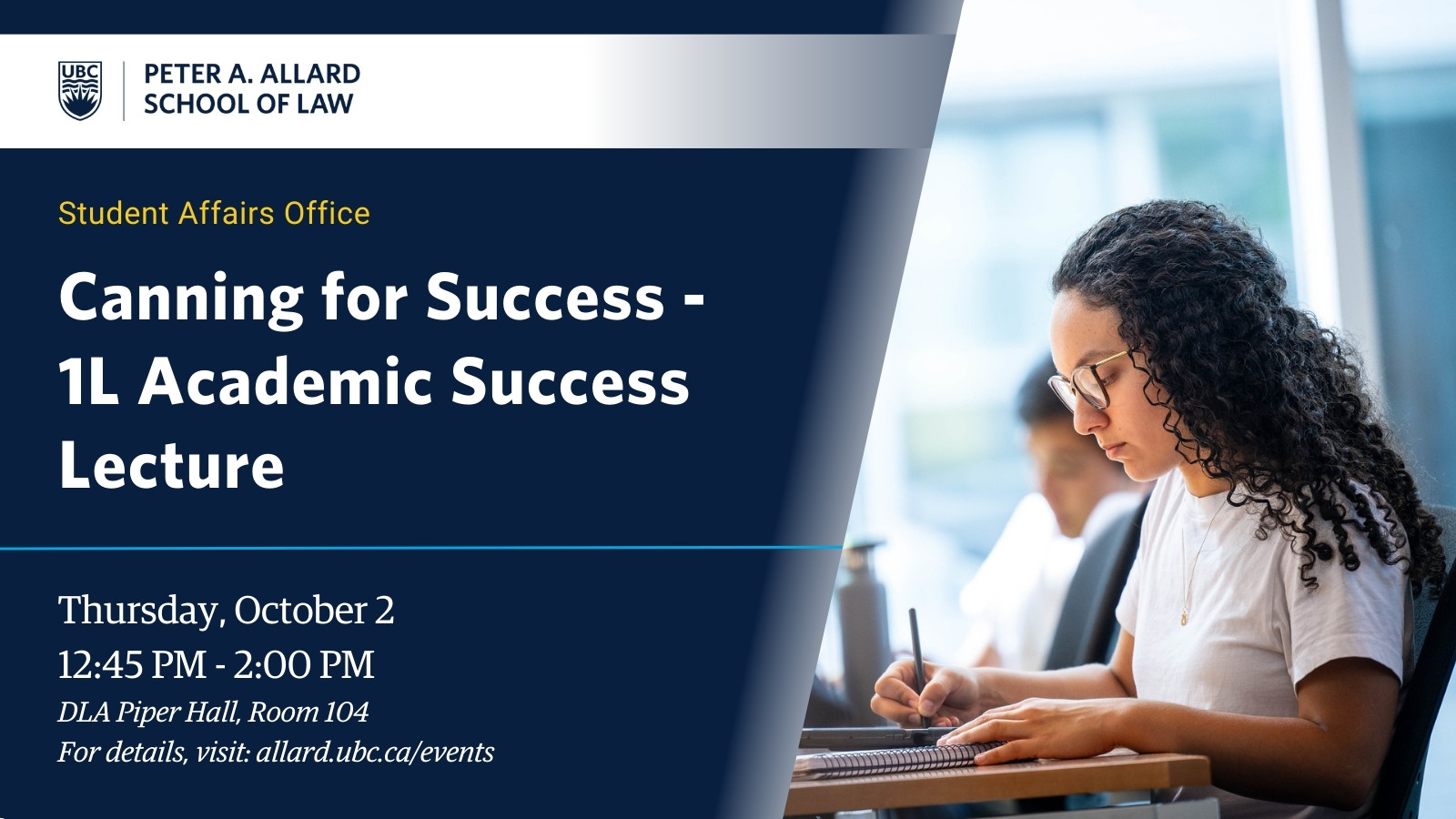 UBC

PETER A. ALLARD
SCHOOL OF LAW

Student Affairs Office

Canning for Success - 1L Academic Success Lecture

Thursday, October 2
12:45 PM - 2:00 PM
DLA Piper Hall, Room 104
For details, visit: allard.ubc.ca/events